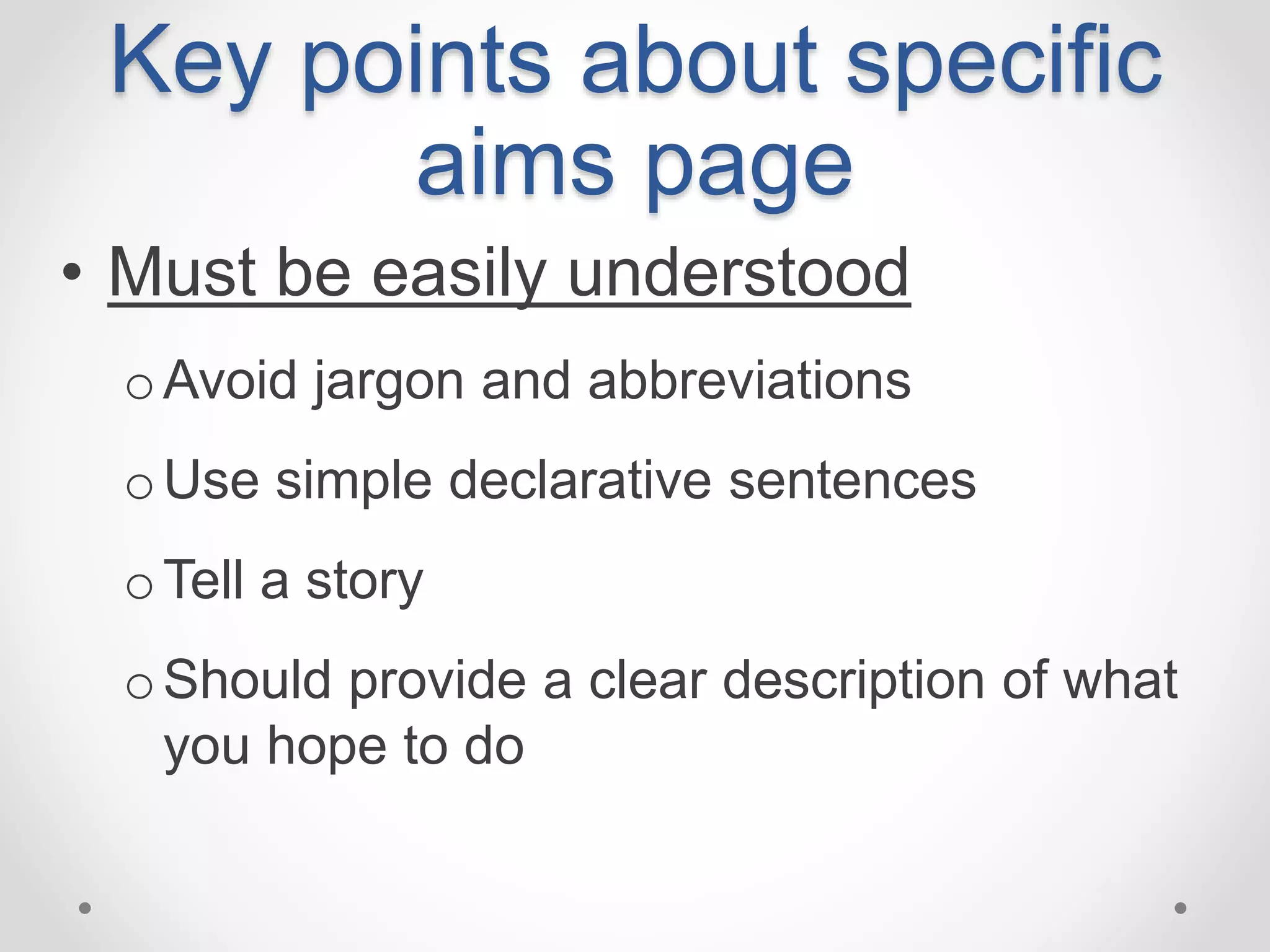 Key points about specific aims page

• Must be easily understood

o Avoid jargon and abbreviations

o Use simple declarative sentences

o Tell a story

o Should provide a clear description of what you hope to do